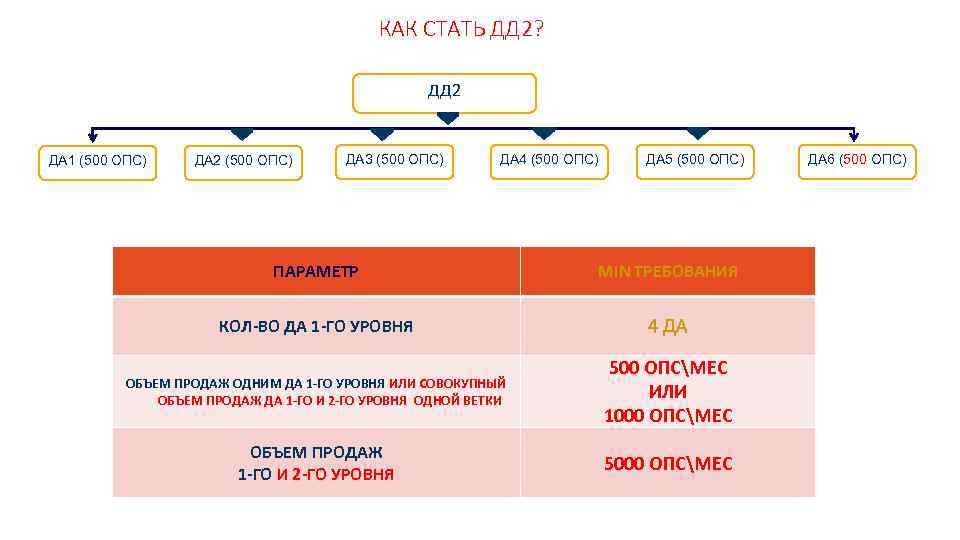 КАК СТАТЬ ДД2?

ДД2

ДА1 (500 ОПС)
ДА2 (500 ОПС)
ДА3 (500 ОПС)
ДА4 (500 ОПС)
ДА5 (500 ОПС)
ДА6 (500 ОПС)

| ПАРАМЕТР | MIN ТРЕБОВАНИЯ |
|---|---|
| КОЛ-ВО ДА 1-ГО УРОВНЯ | 4 ДА |
| ОБЪЕМ ПРОДАЖ ОДНИМ ДА 1-ГО УРОВНЯ ИЛИ СОВОКУПНЫЙ ОБЪЕМ ПРОДАЖ ДА 1-ГО И 2-ГО УРОВНЯ ОДНОЙ ВЕТКИ | 500 ОПС\МЕС ИЛИ 1000 ОПС\МЕС |
| ОБЪЕМ ПРОДАЖ 1-ГО И 2-ГО УРОВНЯ | 5000 ОПС\МЕС |